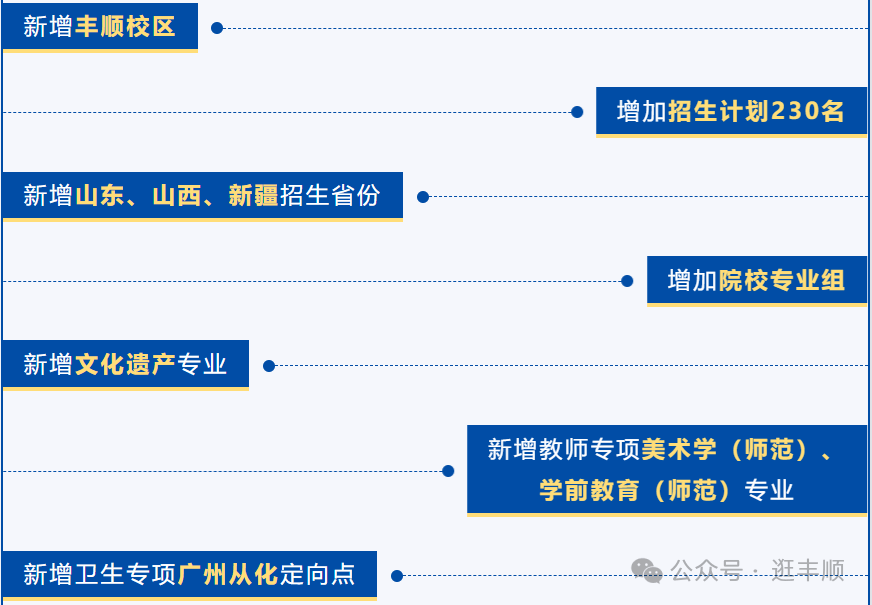 新增丰顺校区

增加招生计划230名

新增山东、山西、新疆招生省份

增加院校专业组

新增文化遗产专业

新增教师专项美术学（师范）、学前教育（师范）专业

新增卫生专项广州从化定向点

公众号 · 逛丰顺